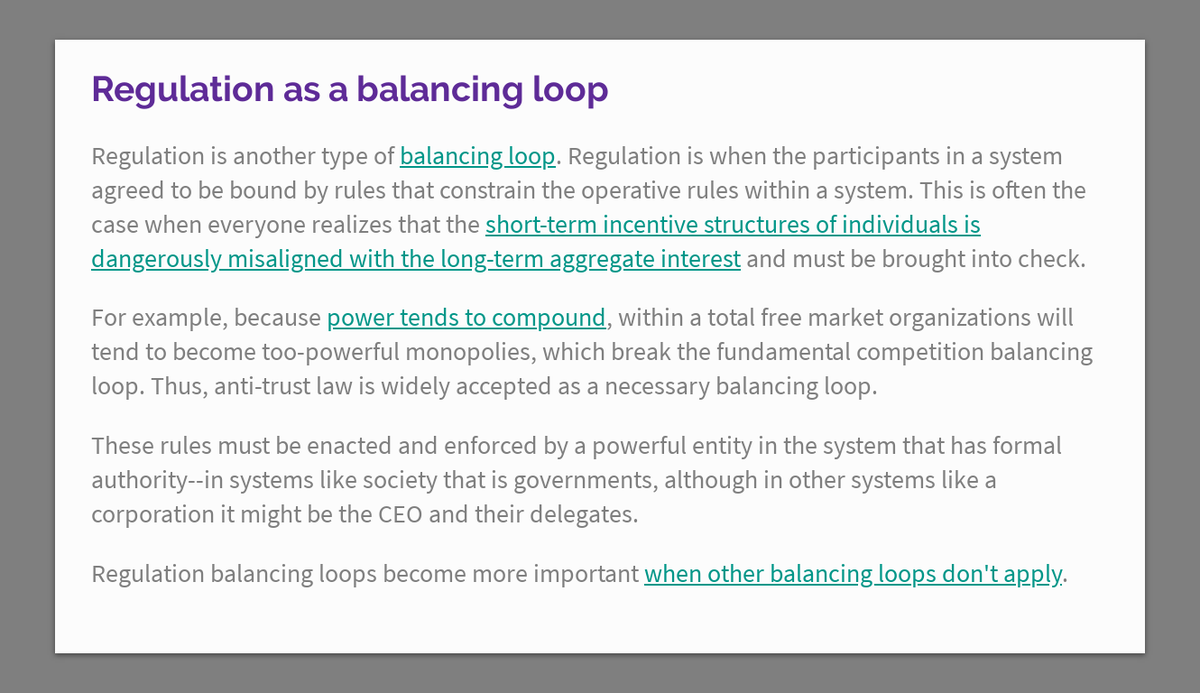 Regulation as a balancing loop

Regulation is another type of balancing loop. Regulation is when the participants in a system agreed to be bound by rules that constrain the operative rules within a system. This is often the case when everyone realizes that the short-term incentive structures of individuals is dangerously misaligned with the long-term aggregate interest and must be brought into check.

For example, because power tends to compound, within a total free market organizations will tend to become too-powerful monopolies, which break the fundamental competition balancing loop. Thus, anti-trust law is widely accepted as a necessary balancing loop.

These rules must be enacted and enforced by a powerful entity in the system that has formal authority--in systems like society that is governments, although in other systems like a corporation it might be the CEO and their delegates.

Regulation balancing loops become more important when other balancing loops don't apply.